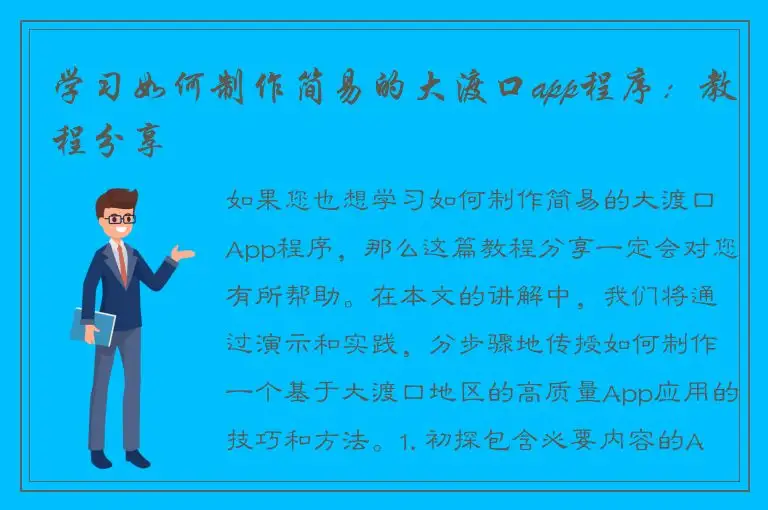 学习如何制作简易的大渡口app程序：教程分享

如果您也想学习如何制作简易的大渡口App程序，那么这篇教程分享一定会对您有所帮助。在本文的讲解中，我们将通过演示和实践，分步骤地传授如何制作一个基于大渡口地区的高质量App应用的技巧和方法。1. 初探包含必要内容的A